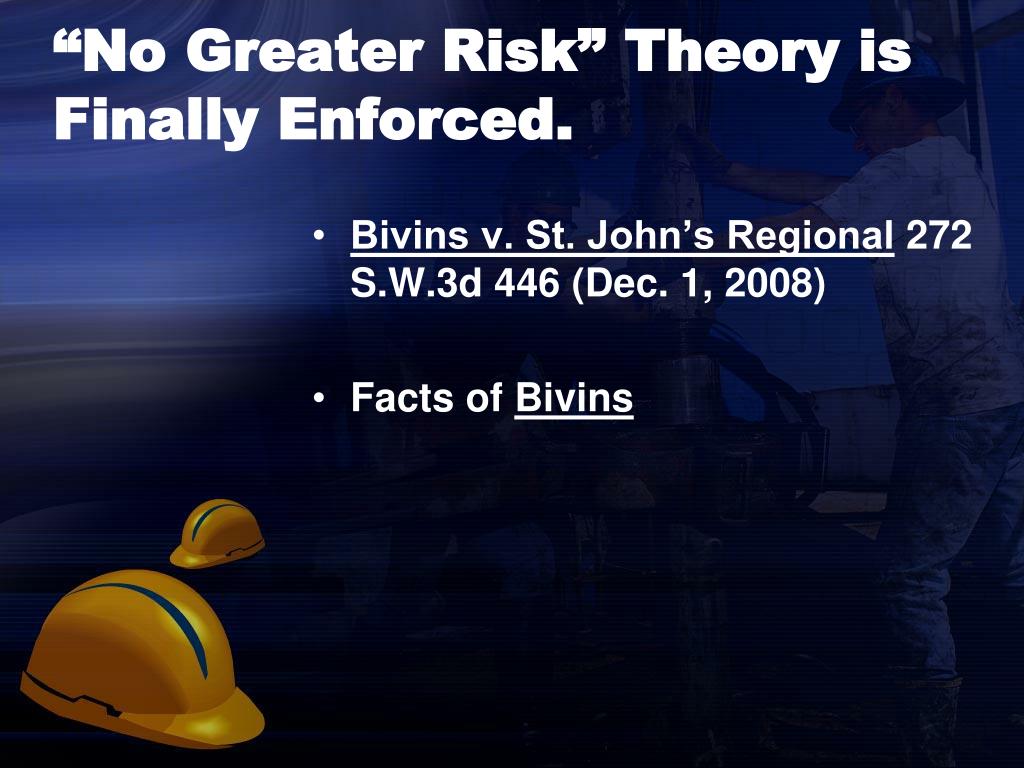 “No Greater Risk” Theory is Finally Enforced.

• Bivins v. St. John’s Regional 272 S.W.3d 446 (Dec. 1, 2008)

• Facts of Bivins